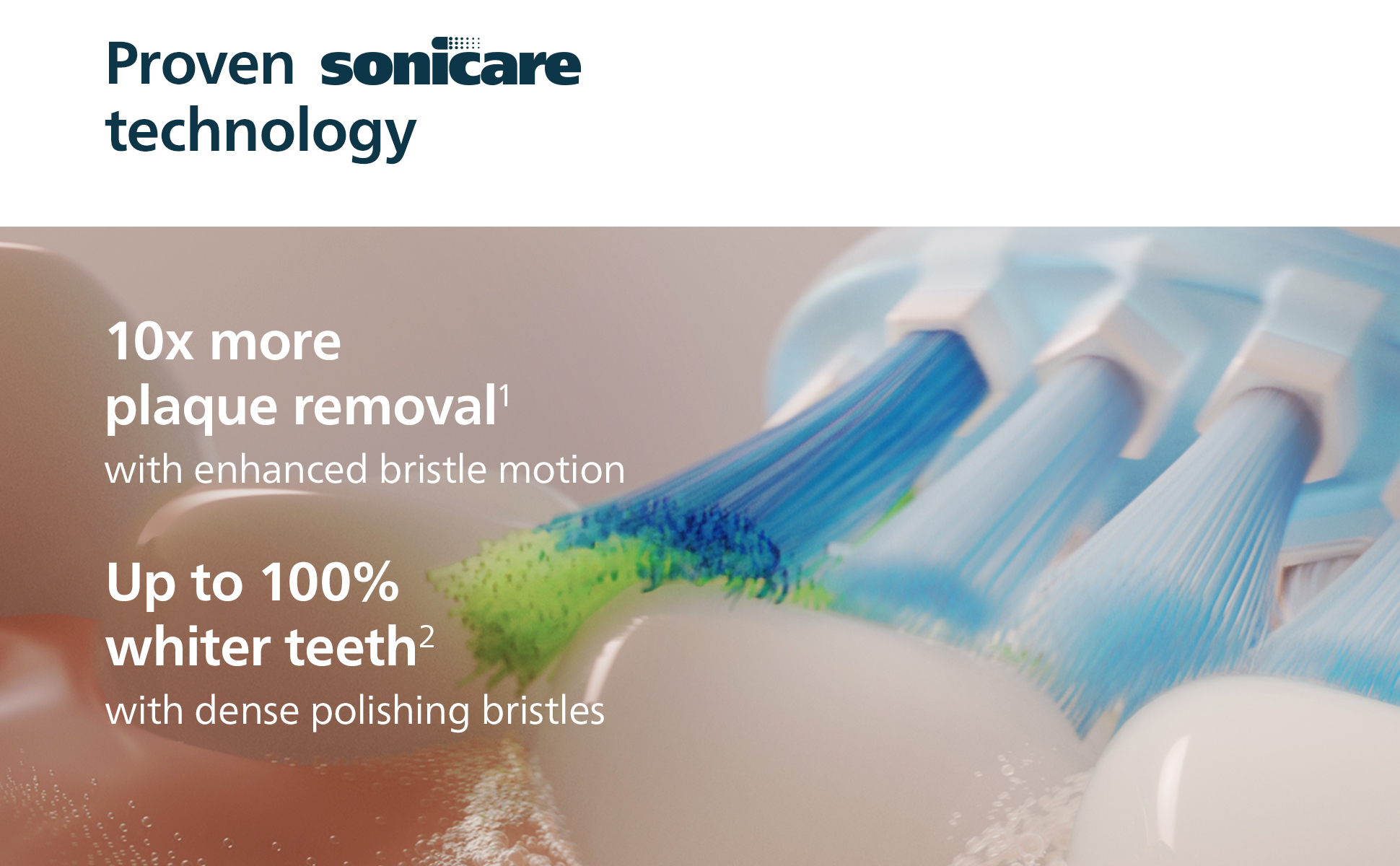 Proven sonicare technology

10x more plaque removal$^1$
with enhanced bristle motion

Up to 100% whiter teeth$^2$
with dense polishing bristles